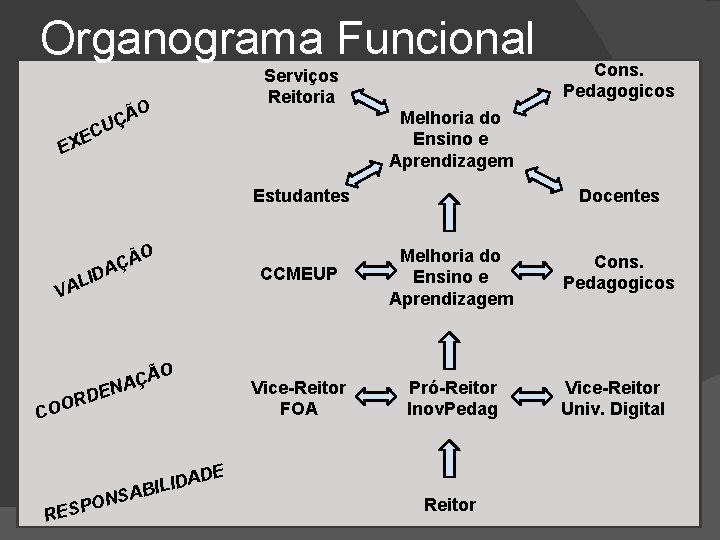 Organograma Funcional

EXECUÇÃO

Serviços Reitoria

Cons. Pedagogicos

Melhoria do Ensino e Aprendizagem

Estudantes

Docentes

VALIDAÇÃO

CCMEUP

Melhoria do Ensino e Aprendizagem

Cons. Pedagogicos

COORDENAÇÃO

Vice-Reitor FOA

Pró-Reitor InovPedag

Vice-Reitor Univ. Digital

RESPONSABILIDADE

Reitor